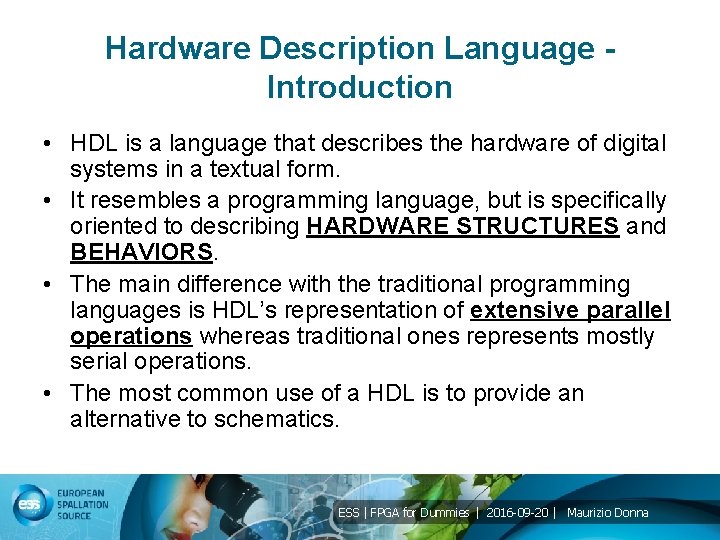 Hardware Description Language - Introduction

• HDL is a language that describes the hardware of digital systems in a textual form.

• It resembles a programming language, but is specifically oriented to describing HARDWARE STRUCTURES and BEHAVIORS.

• The main difference with the traditional programming languages is HDL's representation of extensive parallel operations whereas traditional ones represents mostly serial operations.

• The most common use of a HDL is to provide an alternative to schematics.

ess EUROPEAN SPALLATION SOURCE

ESS | FPGA for Dummies | 2016-09-20 | Maurizio Donna